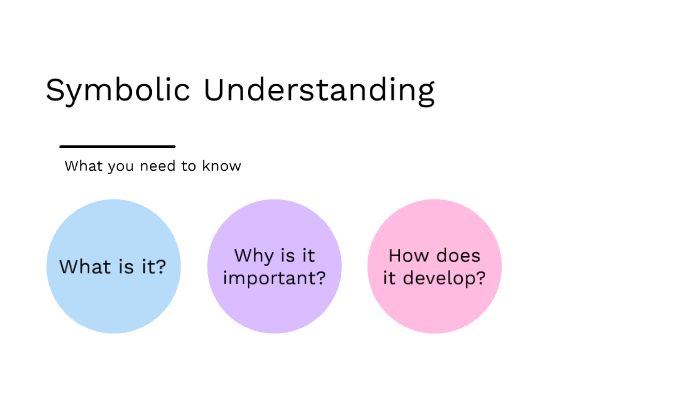 Symbolic Understanding

What you need to know

What is it?

Why is it important?

How does it develop?